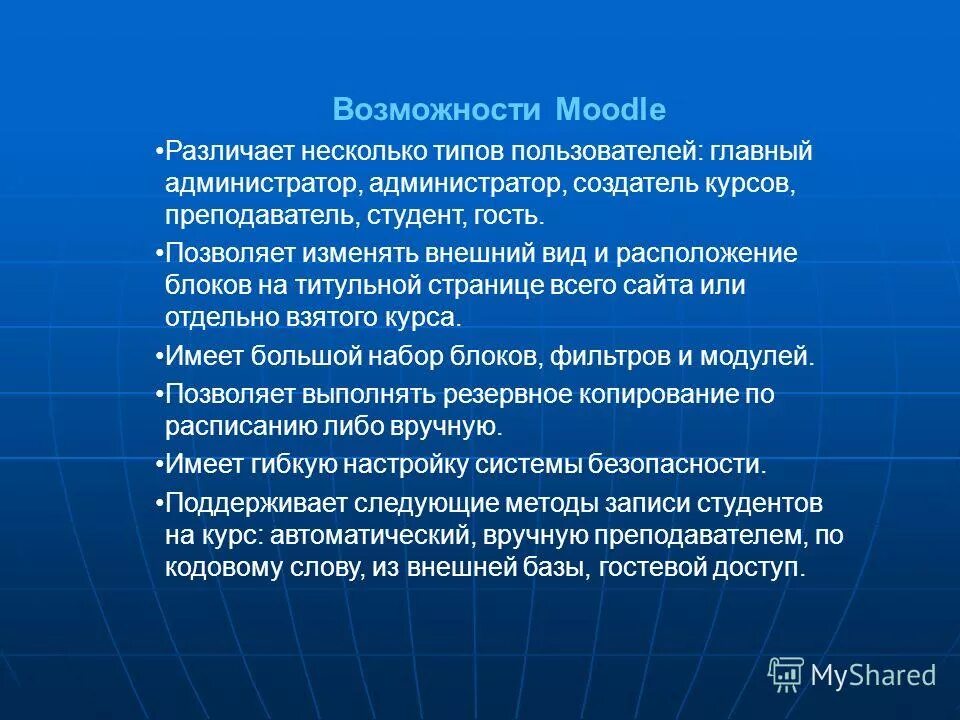 Возможности Moodle

•Различает несколько типов пользователей: главный администратор, администратор, создатель курсов, преподаватель, студент, гость.

•Позволяет изменять внешний вид и расположение блоков на титульной странице всего сайта или отдельно взятого курса.

•Имеет большой набор блоков, фильтров и модулей.

•Позволяет выполнять резервное копирование по расписанию либо вручную.

•Имеет гибкую настройку системы безопасности.

•Поддерживает следующие методы записи студентов на курс: автоматический, вручную преподавателем, по кодовому слову, из внешней базы, гостевой доступ.

MyShared